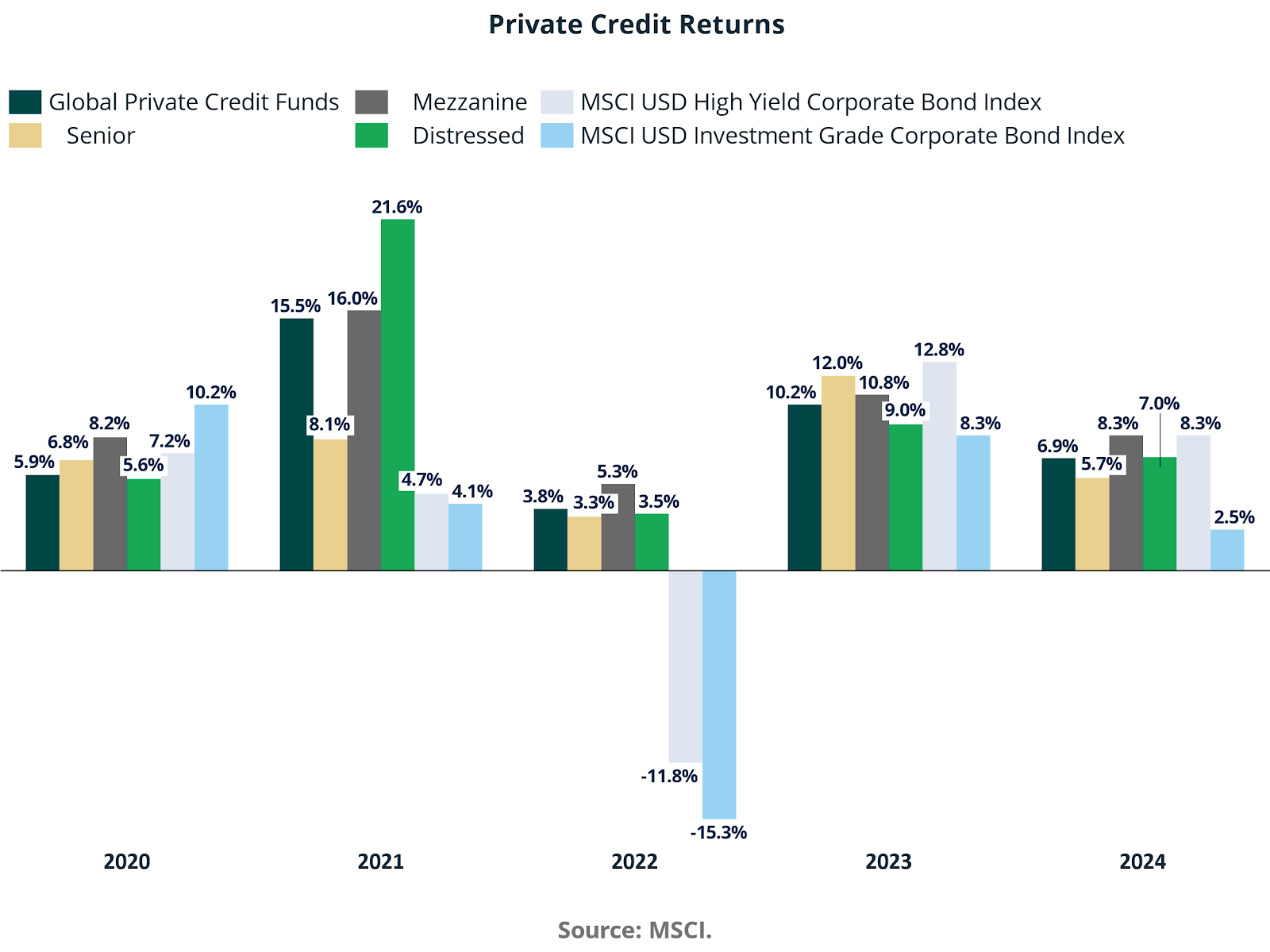 Private Credit Returns

Global Private Credit Funds
Senior
Mezzanine
Distressed
MSCI USD High Yield Corporate Bond Index
MSCI USD Investment Grade Corporate Bond Index

5.9%
6.8%
8.2%
5.6%
7.2%
10.2%

15.5%
8.1%
16.0%
21.6%
4.7%
4.1%

3.8%
3.3%
5.3%
3.5%
-11.8%
-15.3%

10.2%
12.0%
10.8%
9.0%
12.8%
8.3%

6.9%
5.7%
8.3%
7.0%
8.3%
2.5%

2020
2021
2022
2023
2024

Source: MSCI.